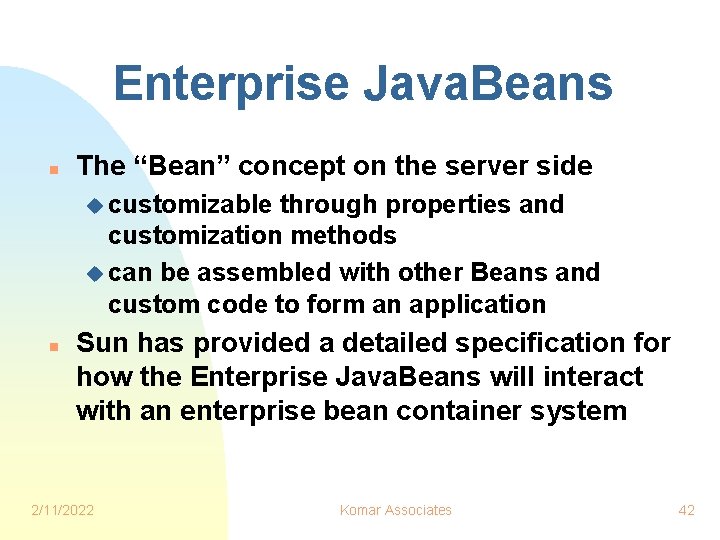 Enterprise JavaBeans

The “Bean” concept on the server side

customizable through properties and customization methods

can be assembled with other Beans and custom code to form an application

Sun has provided a detailed specification for how the Enterprise JavaBeans will interact with an enterprise bean container system

2/11/2022 Komar Associates 42